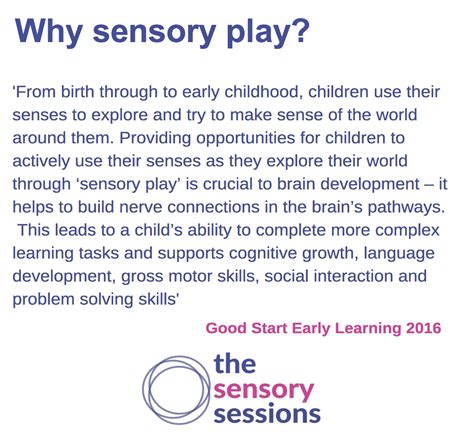 Why sensory play?

'From birth through to early childhood, children use their senses to explore and try to make sense of the world around them. Providing opportunities for children to actively use their senses as they explore their world through 'sensory play' is crucial to brain development – it helps to build nerve connections in the brain's pathways. This leads to a child's ability to complete more complex learning tasks and supports cognitive growth, language development, gross motor skills, social interaction and problem solving skills'

Good Start Early Learning 2016

the
sensory
sessions